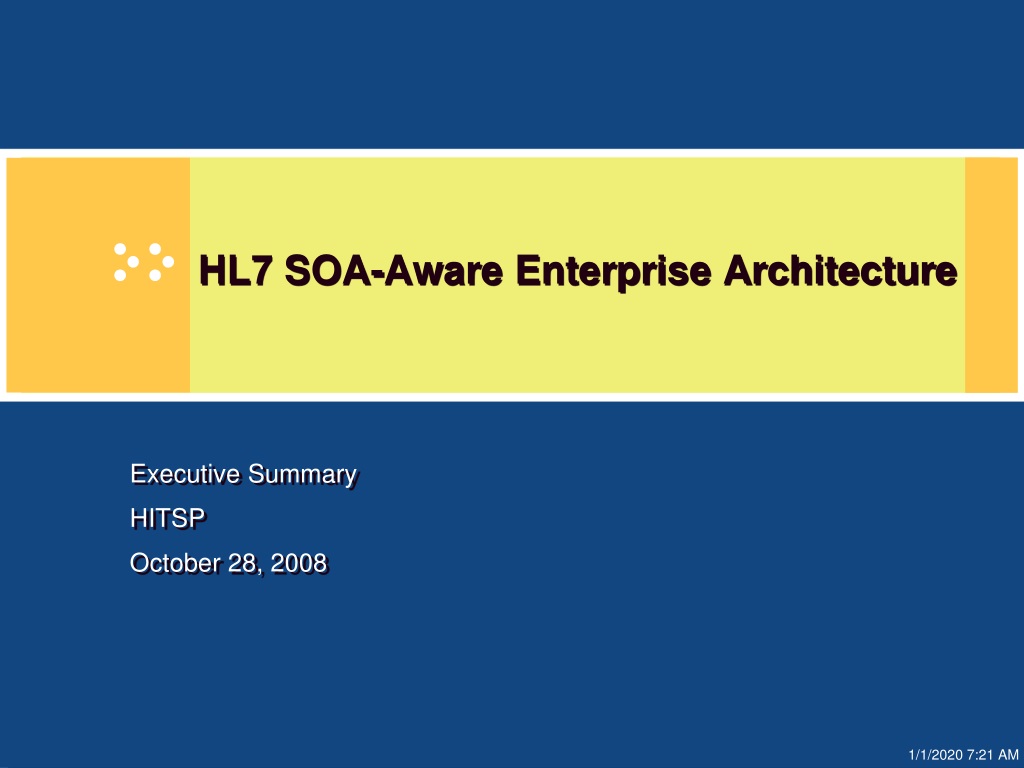 HL7 SOA-Aware Enterprise Architecture

Executive Summary

HITSP

October 28, 2008

1/1/2020 7:21 AM